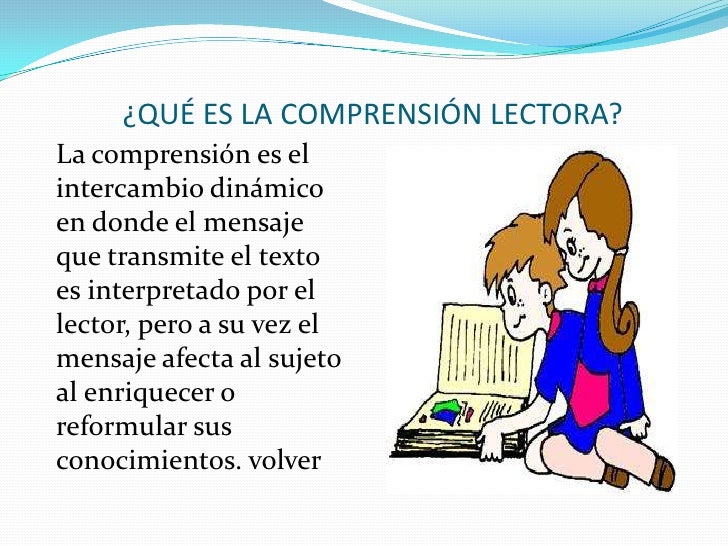 ¿QUÉ ES LA COMPRENSIÓN LECTORA?

La comprensión es el intercambio dinámico en donde el mensaje que transmite el texto es interpretado por el lector, pero a su vez el mensaje afecta al sujeto al enriquecer o reformular sus conocimientos. volver